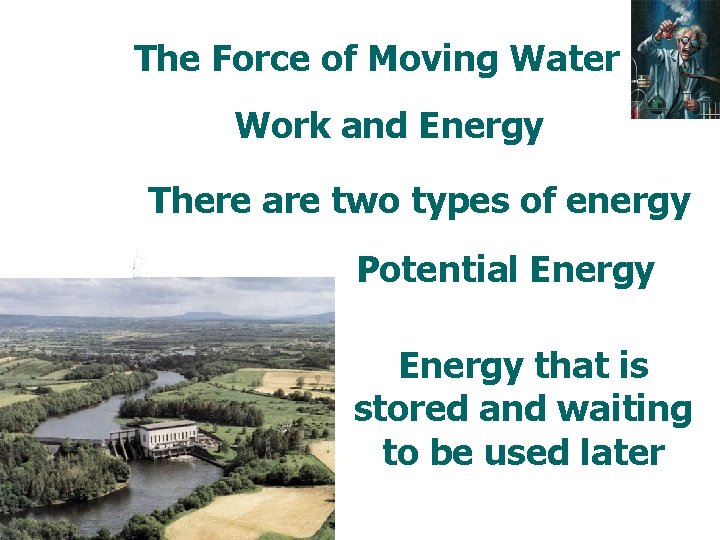 The Force of Moving Water

Work and Energy

There are two types of energy

Potential Energy

Energy that is stored and waiting to be used later